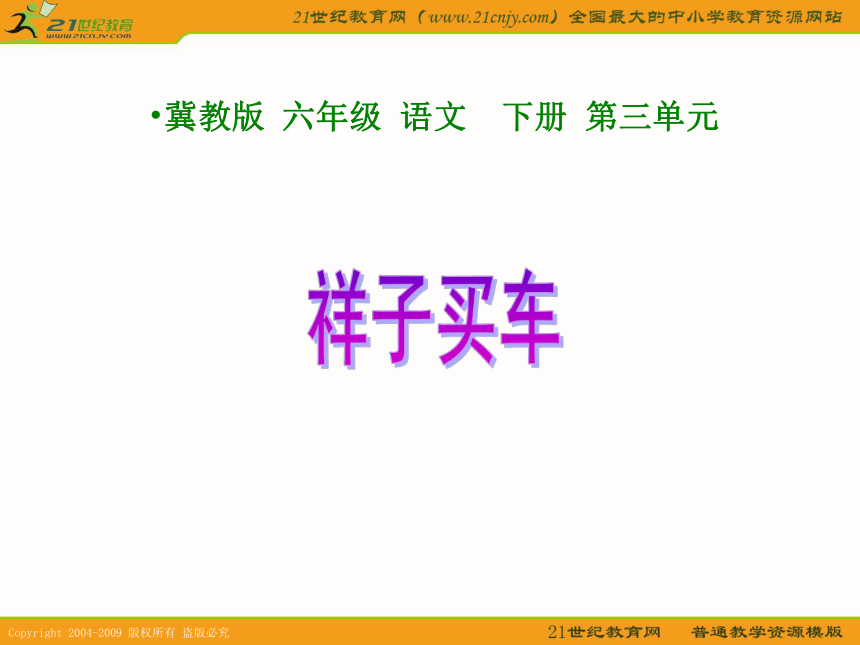 21世纪教育
www.21cnjy.com

21世纪教育网（www.21cnjy.com）全国最大的中小学教育资源网站

•冀教版 六年级 语文 下册 第三单元

祥子买车

Copyright 2004-2009 版权所有 盗版必究

21世纪教育网 普通教学资源模版